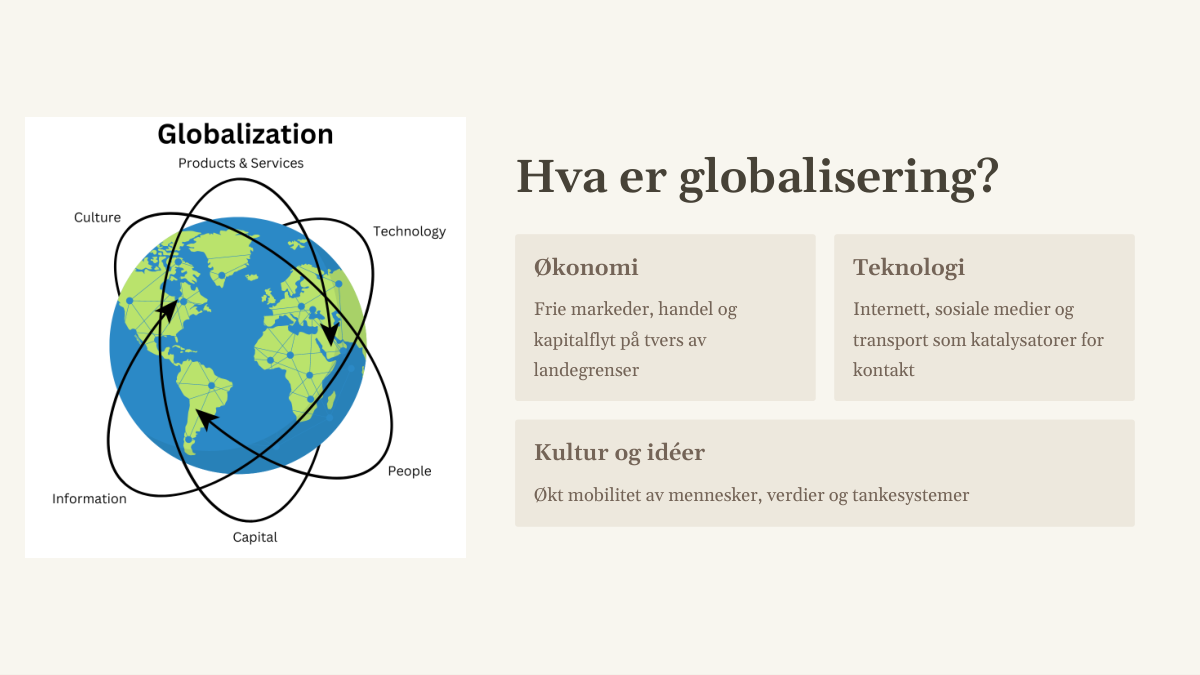 Globalization

Products & Services

Culture

Technology

People

Information

Capital

Hva er globalisering?

Økonomi

Frie markeder, handel og kapitalflyt på tvers av landegrenser

Teknologi

Internett, sosiale medier og transport som katalysatorer for kontakt

Kultur og idéer

Økt mobilitet av mennesker, verdier og tankesystemer